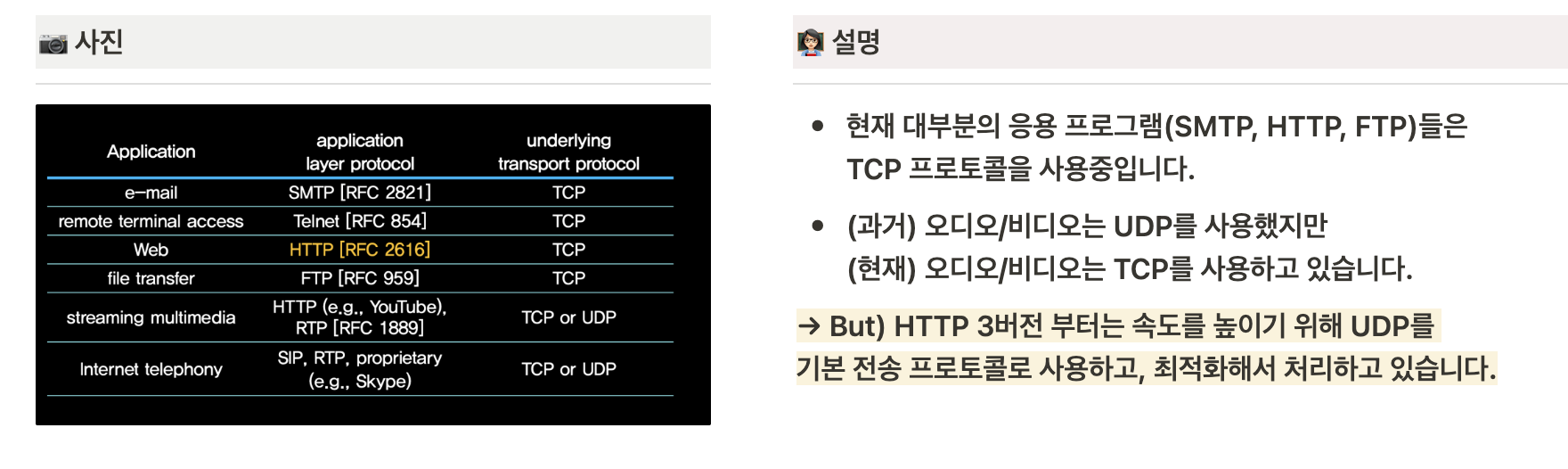 사진

| Application | application layer protocol | underlying transport protocol |
|---|---|---|
| e-mail | SMTP [RFC 2821] | TCP |
| remote terminal access | Telnet [RFC 854] | TCP |
| Web | HTTP [RFC 2616] | TCP |
| file transfer | FTP [RFC 959] | TCP |
| streaming multimedia | HTTP (e.g., YouTube), RTP [RFC 1889] | TCP or UDP |
| Internet telephony | SIP, RTP, proprietary (e.g., Skype) | TCP or UDP |

설명

- 현재 대부분의 응용 프로그램(SMTP, HTTP, FTP)들은 TCP 프로토콜을 사용중입니다.
- (과거) 오디오/비디오는 UDP를 사용했지만 (현재) 오디오/비디오는 TCP를 사용하고 있습니다.

→ But) HTTP 3버전 부터는 속도를 높이기 위해 UDP를 기본 전송 프로토콜로 사용하고, 최적화해서 처리하고 있습니다.